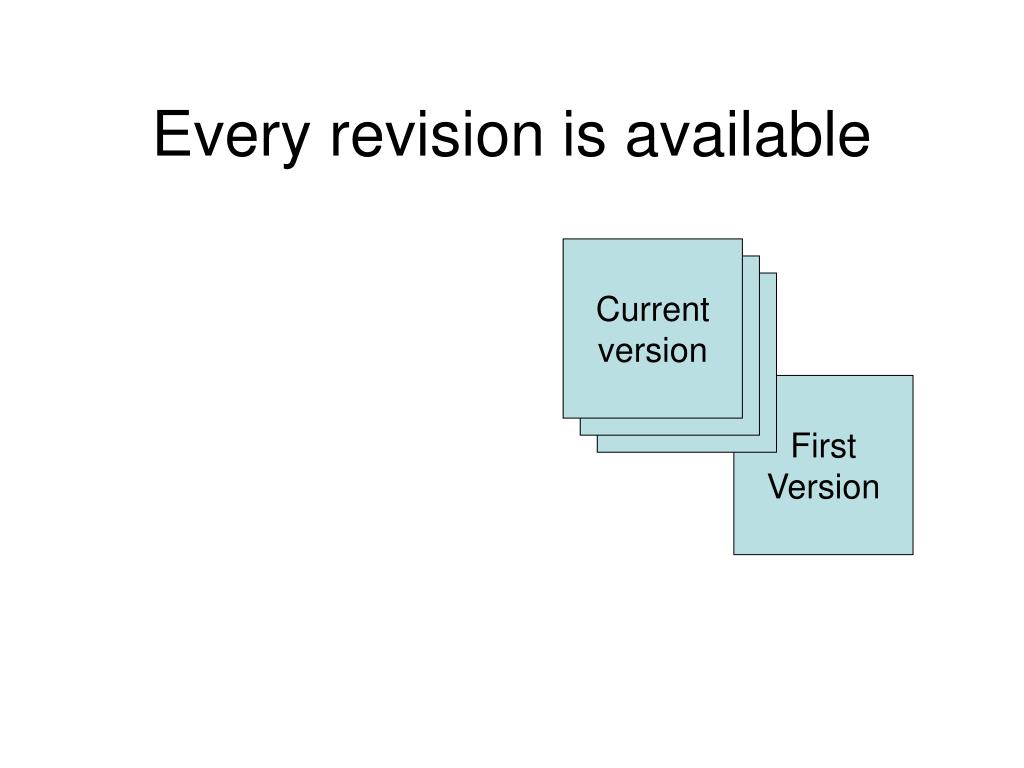 Every revision is available

Current version

First Version